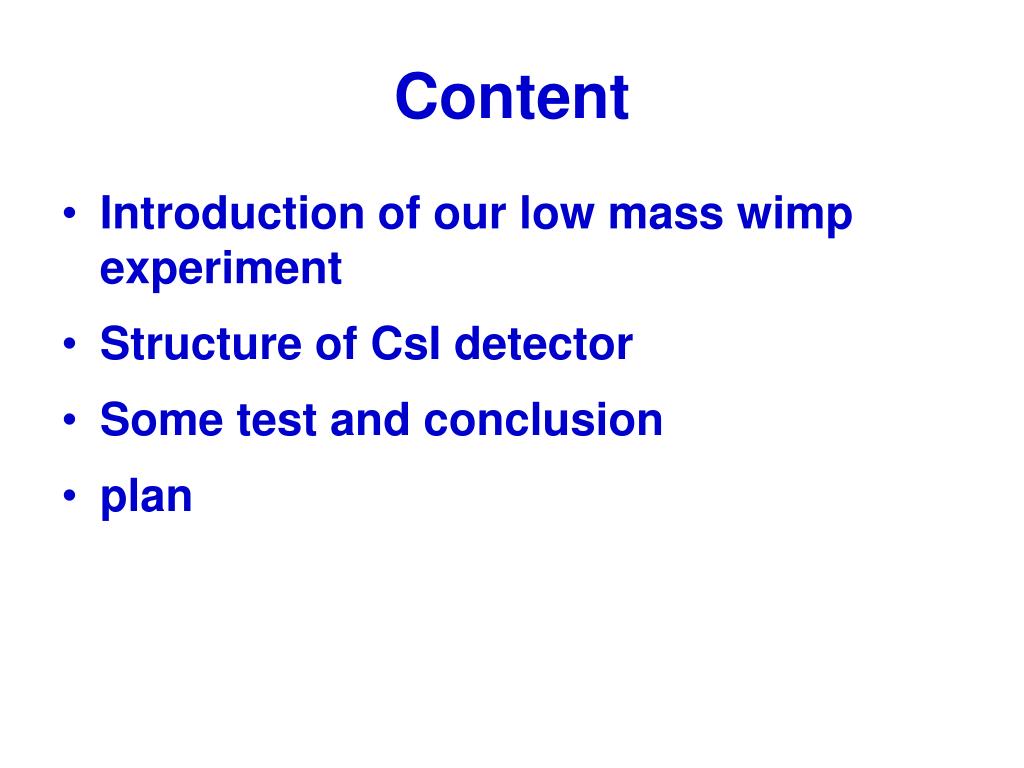 Content

• Introduction of our low mass wimp experiment
• Structure of CsI detector
• Some test and conclusion
• plan